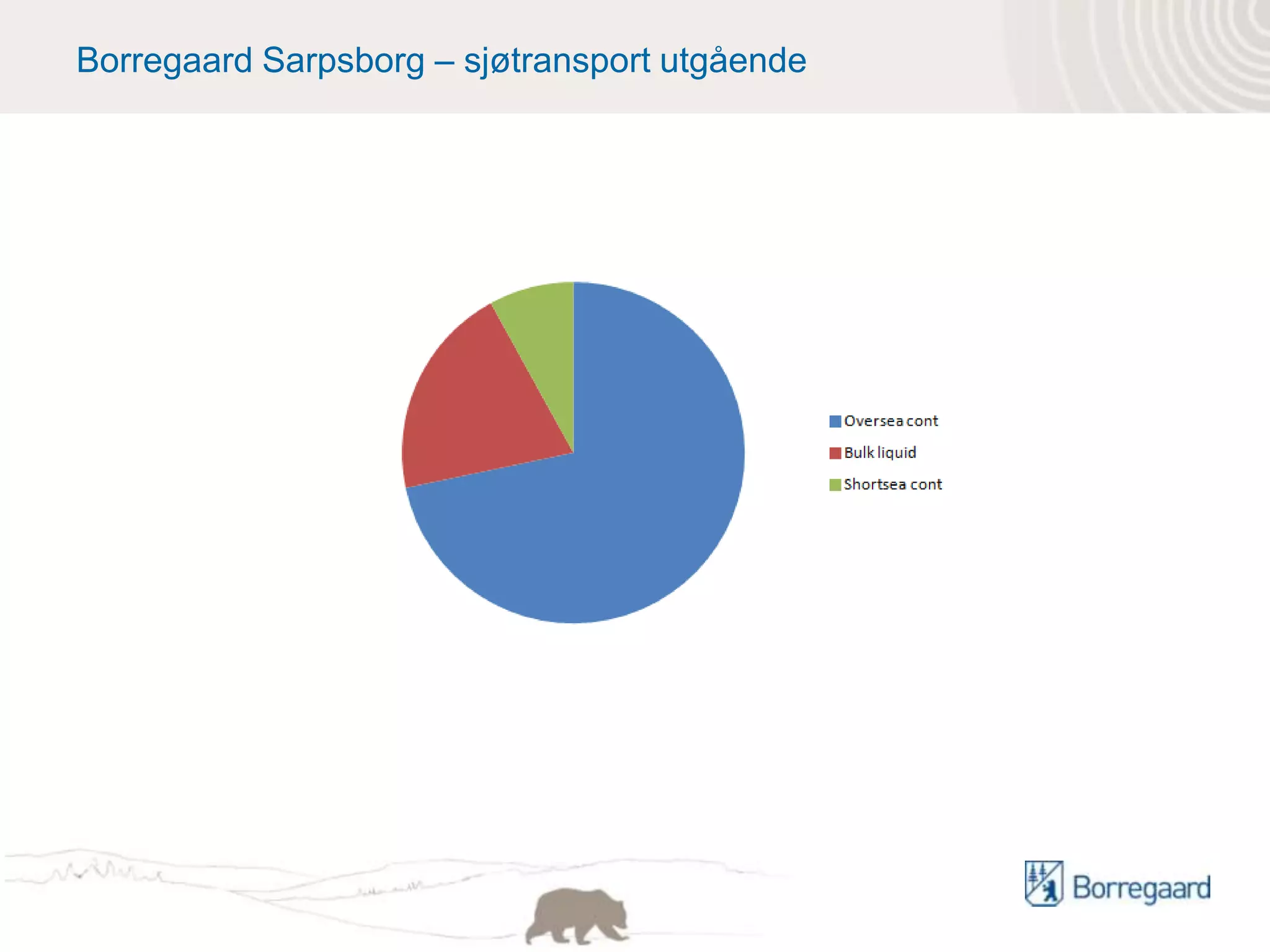 Borregaard Sarpsborg – sjøtransport utgående

Oversea cont
Bulk liquid
Shortsea cont

Borregaard